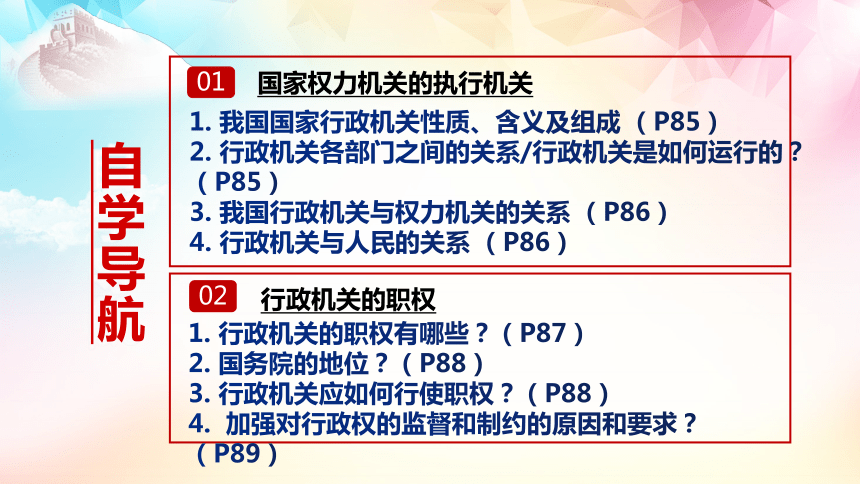 自学导航

01 国家权力机关的执行机关

1. 我国国家行政机关性质、含义及组成 （P85）
2. 行政机关各部门之间的关系/行政机关是如何运行的？（P85）
3. 我国行政机关与权力机关的关系 （P86）
4. 行政机关与人民的关系 （P86）

02 行政机关的职权

1. 行政机关的职权有哪些？（P87）
2. 国务院的地位？（P88）
3. 行政机关应如何行使职权？（P88）
4. 加强对行政权的监督和制约的原因和要求？（P89）